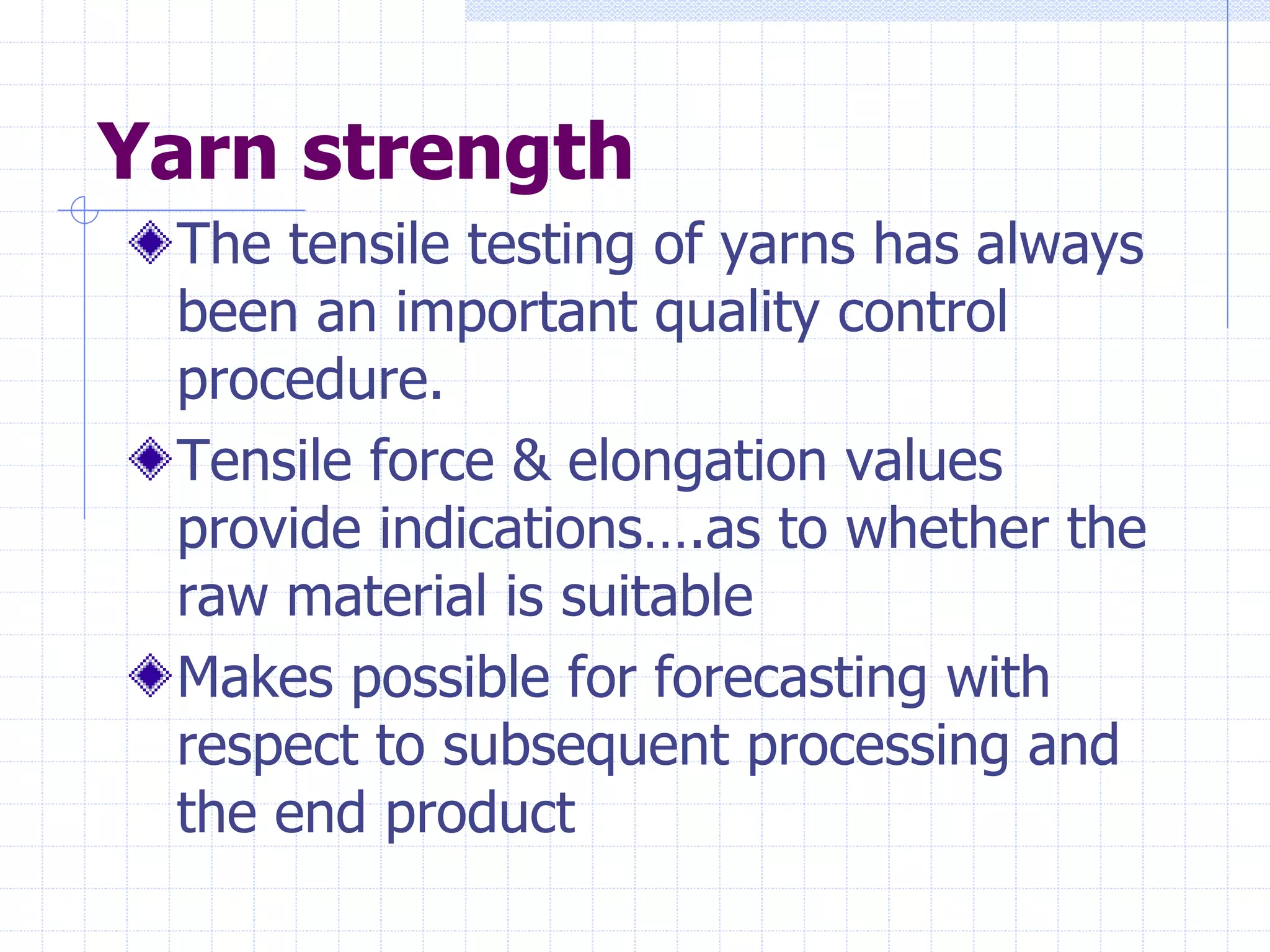 Yarn strength

The tensile testing of yarns has always been an important quality control procedure.

Tensile force & elongation values provide indications….as to whether the raw material is suitable

Makes possible for forecasting with respect to subsequent processing and the end product